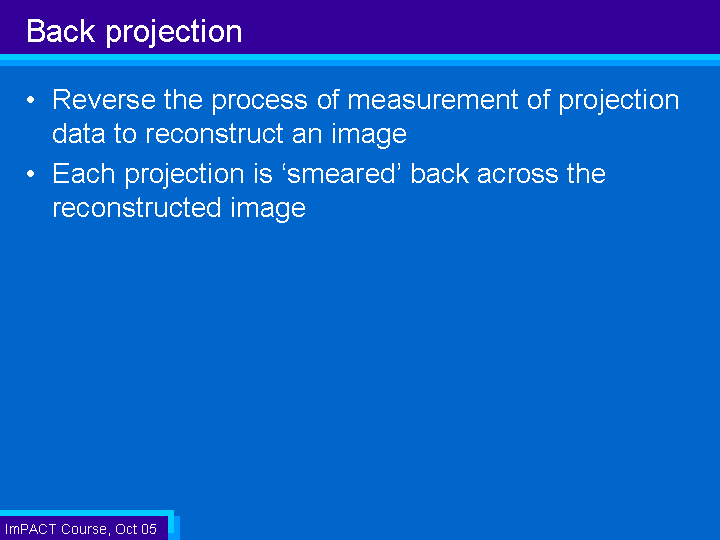 Back projection

• Reverse the process of measurement of projection data to reconstruct an image

• Each projection is ‘smeared’ back across the reconstructed image

ImPACT Course, Oct 05